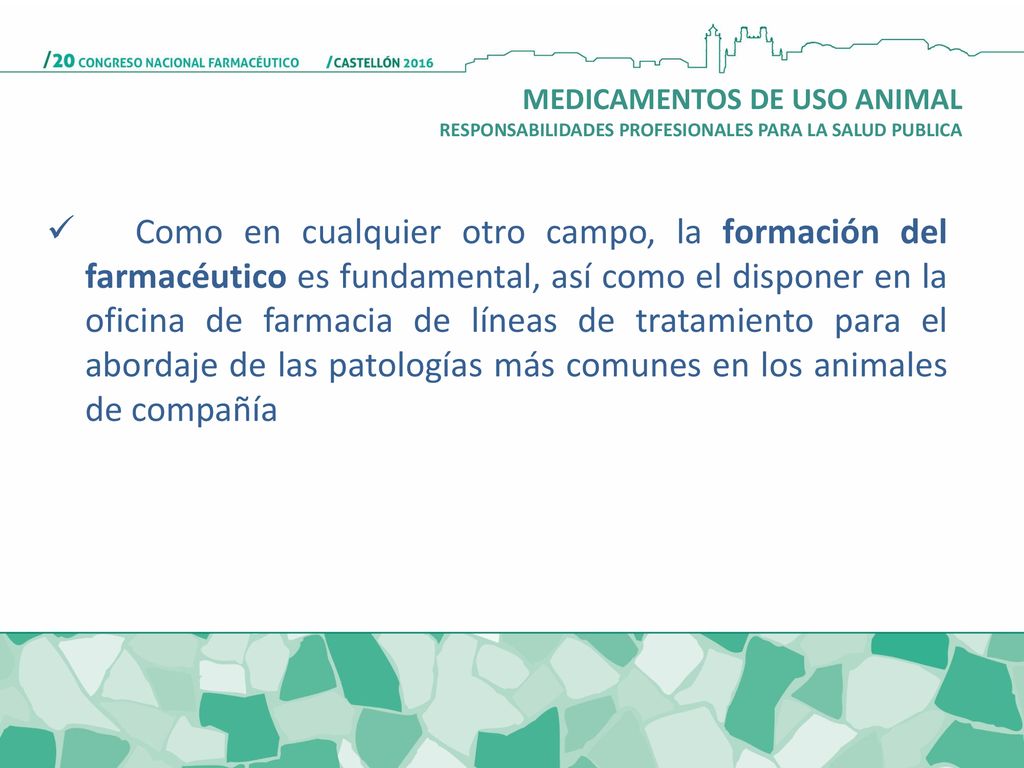 /20 CONGRESO NACIONAL FARMACÉUTICO /CASTELLÓN 2016

MEDICAMENTOS DE USO ANIMAL
RESPONSABILIDADES PROFESIONALES PARA LA SALUD PUBLICA

✓ Como en cualquier otro campo, la formación del farmacéutico es fundamental, así como el disponer en la oficina de farmacia de líneas de tratamiento para el abordaje de las patologías más comunes en los animales de compañía